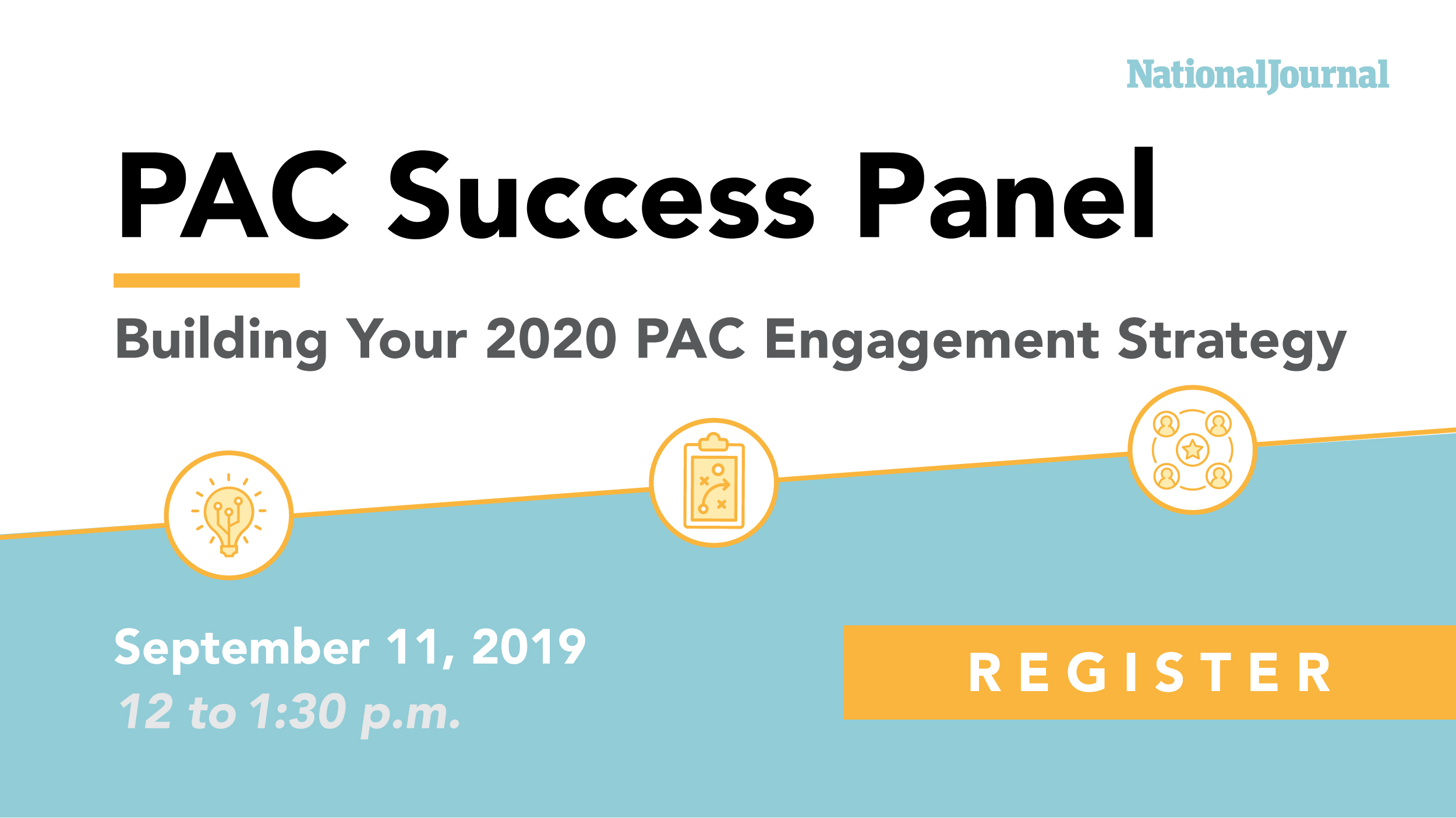 NationalJournal

PAC Success Panel

Building Your 2020 PAC Engagement Strategy

September 11, 2019
12 to 1:30 p.m.

REGISTER